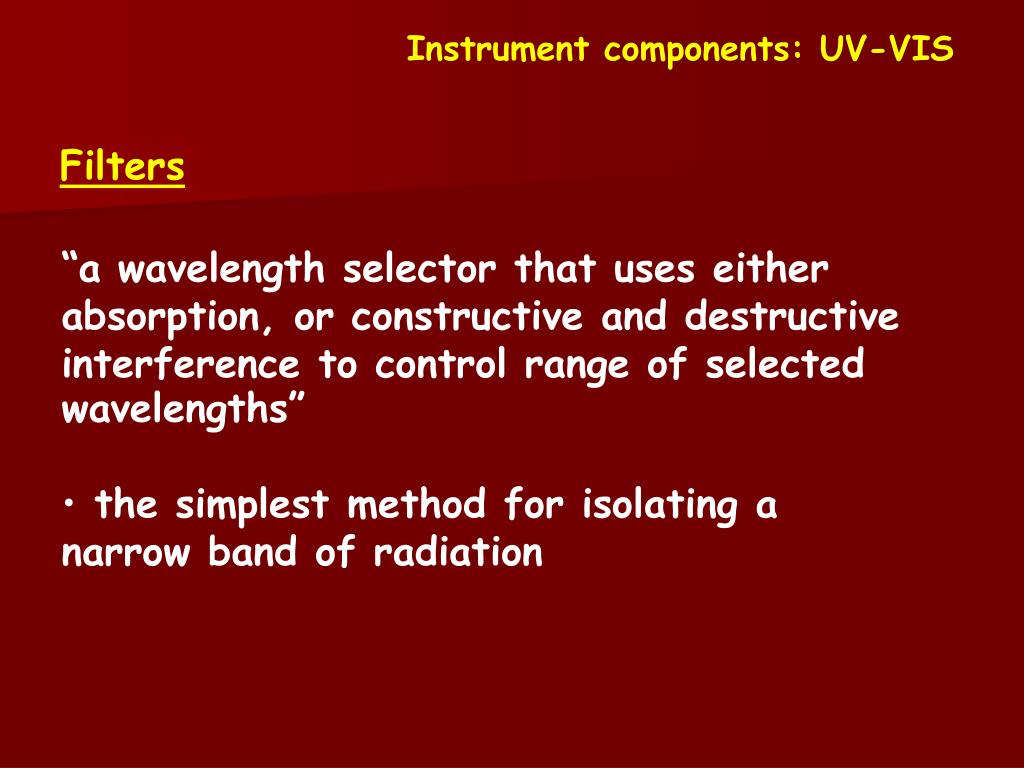 Instrument components: UV-VIS

Filters

“a wavelength selector that uses either absorption, or constructive and destructive interference to control range of selected wavelengths”

• the simplest method for isolating a narrow band of radiation